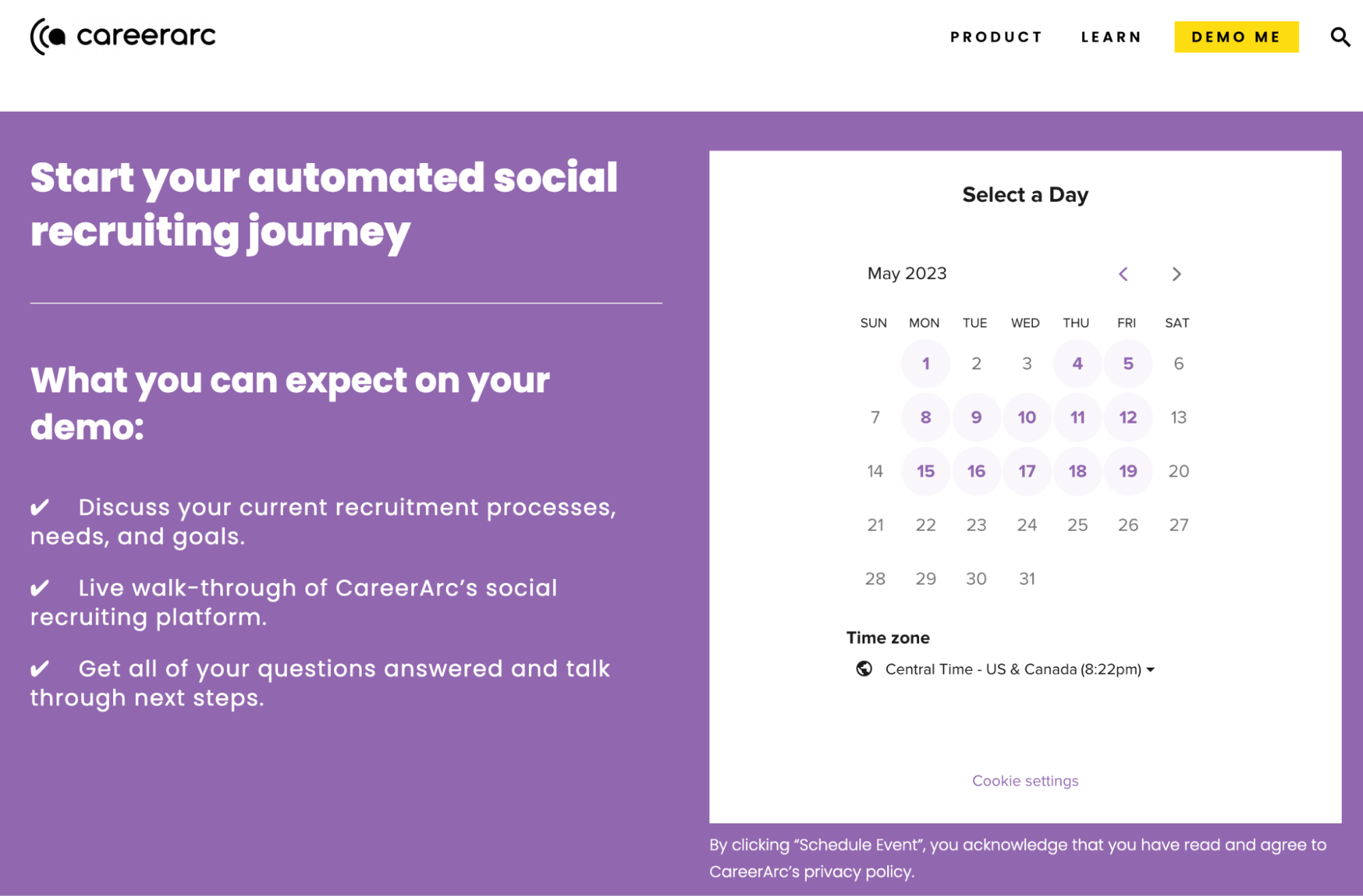 careerarc

PRODUCT LEARN DEMO ME

Start your automated social recruiting journey

What you can expect on your demo:

✔ Discuss your current recruitment processes, needs, and goals.

✔ Live walk-through of CareerArc's social recruiting platform.

✔ Get all of your questions answered and talk through next steps.

Select a Day

May 2023

| SUN | MON | TUE | WED | THU | FRI | SAT |
|---|---|---|---|---|---|---|
| | 1 | 2 | 3 | 4 | 5 | 6 |
| 7 | 8 | 9 | 10 | 11 | 12 | 13 |
| 14 | 15 | 16 | 17 | 18 | 19 | 20 |
| 21 | 22 | 23 | 24 | 25 | 26 | 27 |
| 28 | 29 | 30 | 31 | | | |

Time zone

Central Time - US & Canada (8:22pm)

Cookie settings

By clicking "Schedule Event", you acknowledge that you have read and agree to CareerArc's privacy policy.